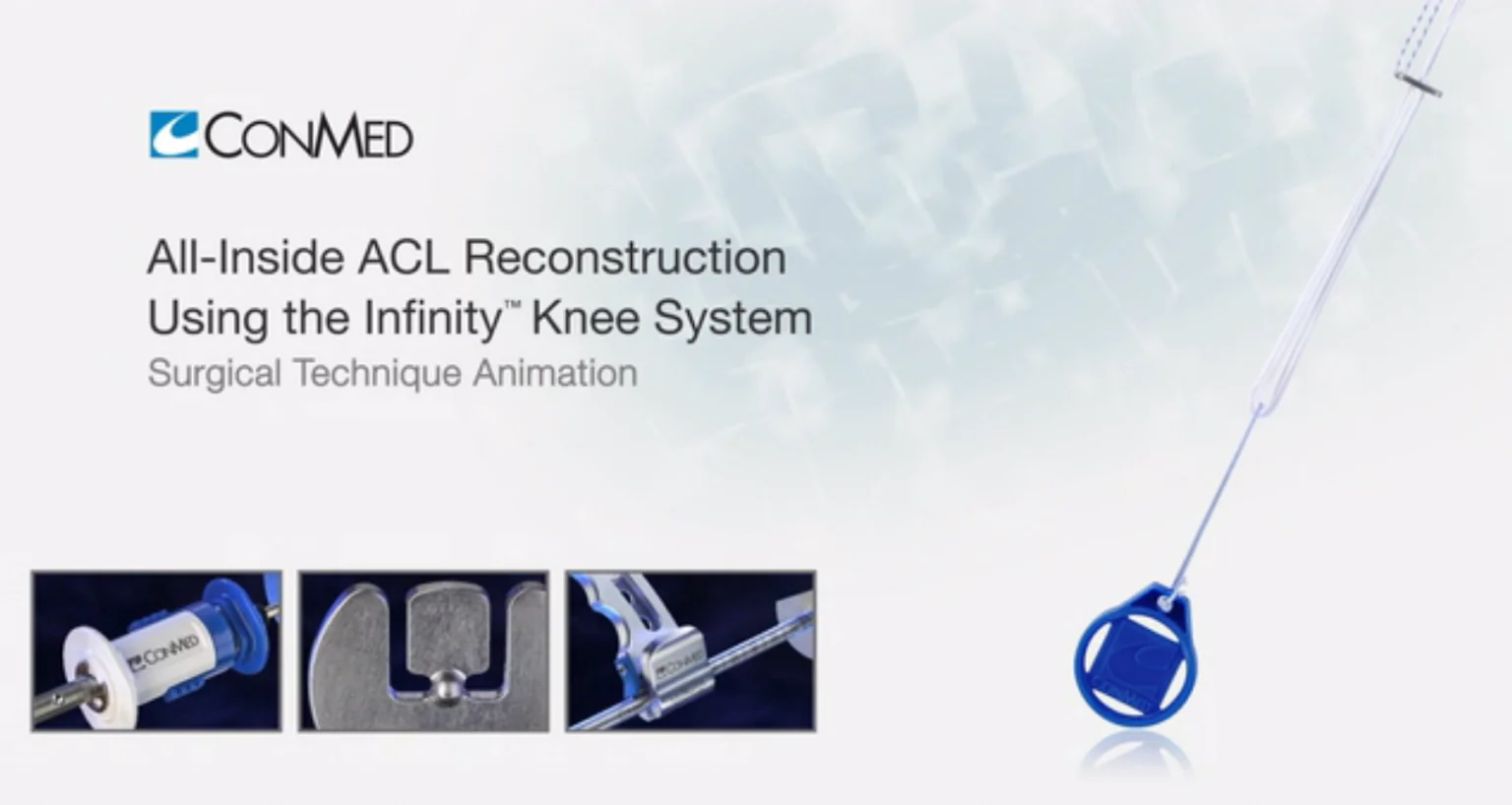 CONMED

All-Inside ACL Reconstruction Using the Infinity™ Knee System
Surgical Technique Animation

CONMED

CONMED